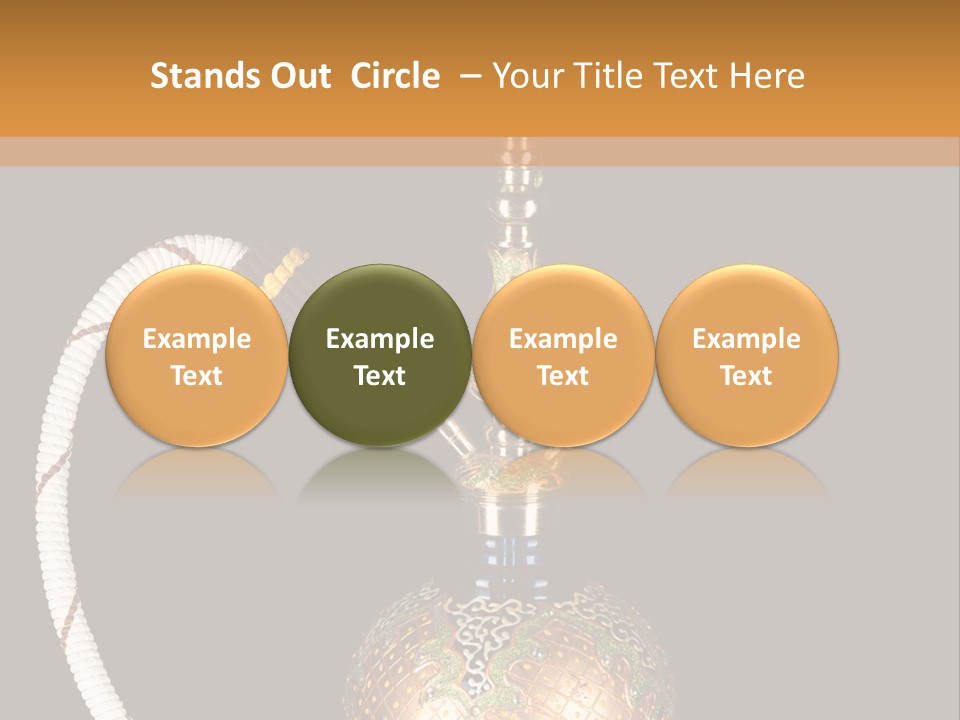 Stands Out Circle – Your Title Text Here

Example Text

Example Text

Example Text

Example Text